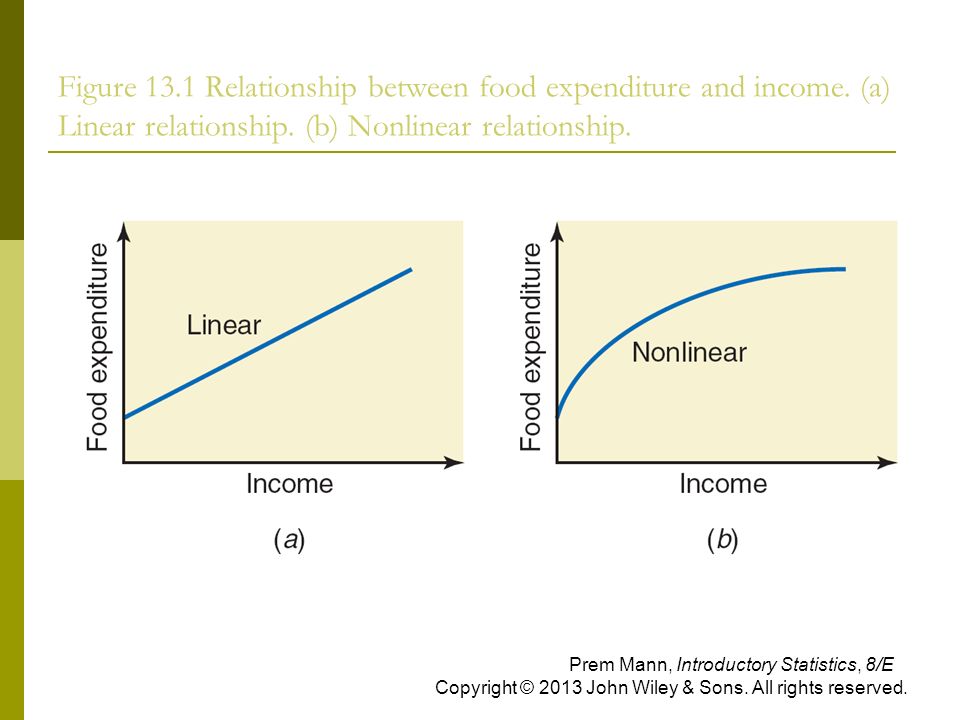 Figure 13.1 Relationship between food expenditure and income. (a) Linear relationship. (b) Nonlinear relationship.

Food expenditure

Linear

Income

(a)

Food expenditure

Nonlinear

Income

(b)

Prem Mann, Introductory Statistics, 8/E
Copyright © 2013 John Wiley & Sons. All rights reserved.